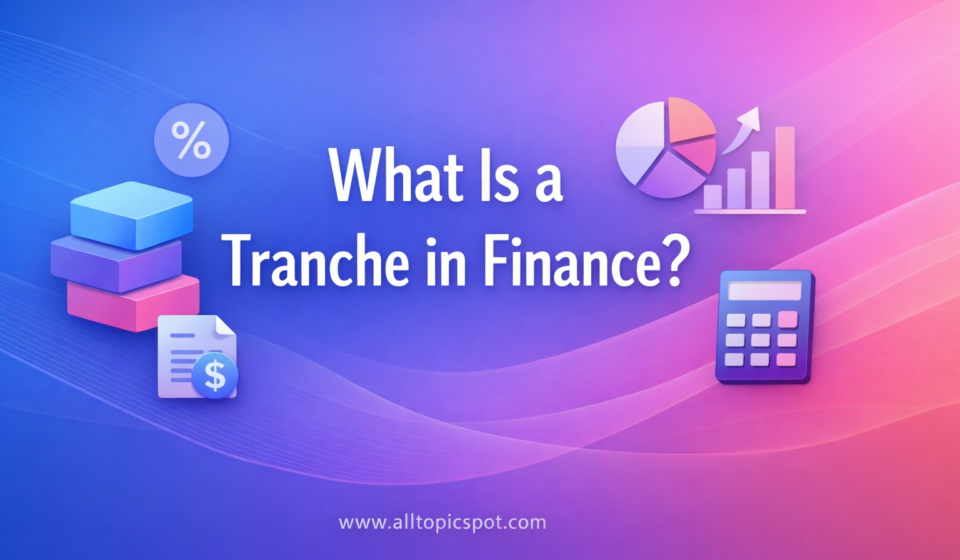 %

What Is a Tranche in Finance?

$

www.alltopicspot.com